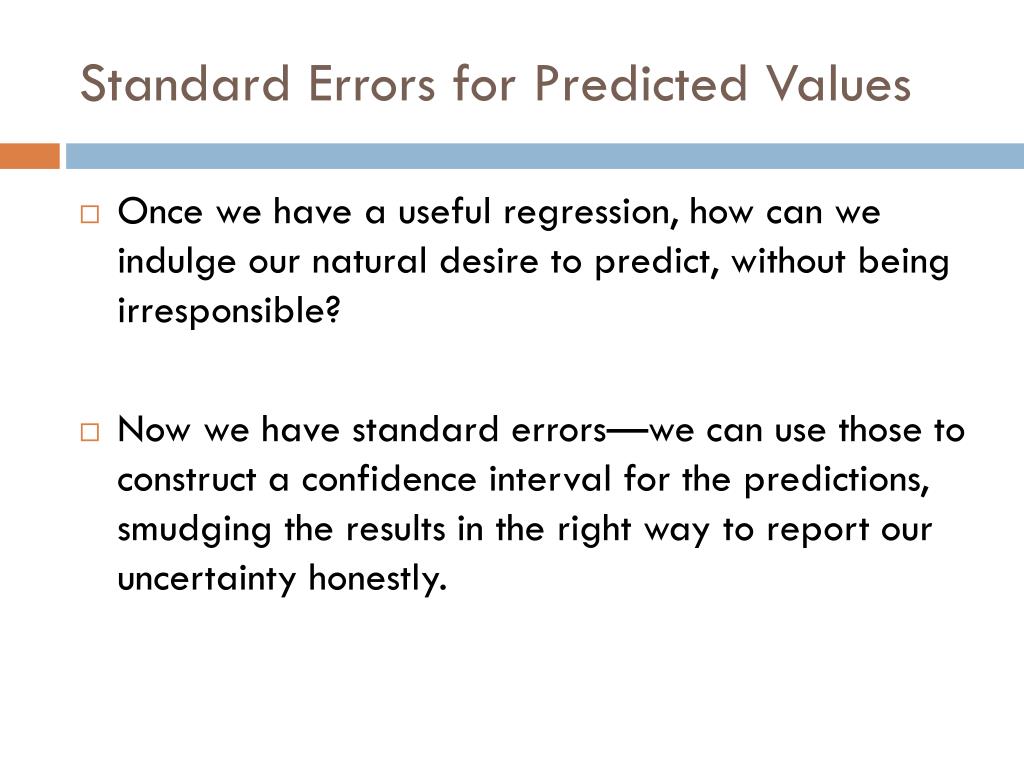 Standard Errors for Predicted Values

□ Once we have a useful regression, how can we indulge our natural desire to predict, without being irresponsible?

□ Now we have standard errors—we can use those to construct a confidence interval for the predictions, smudging the results in the right way to report our uncertainty honestly.